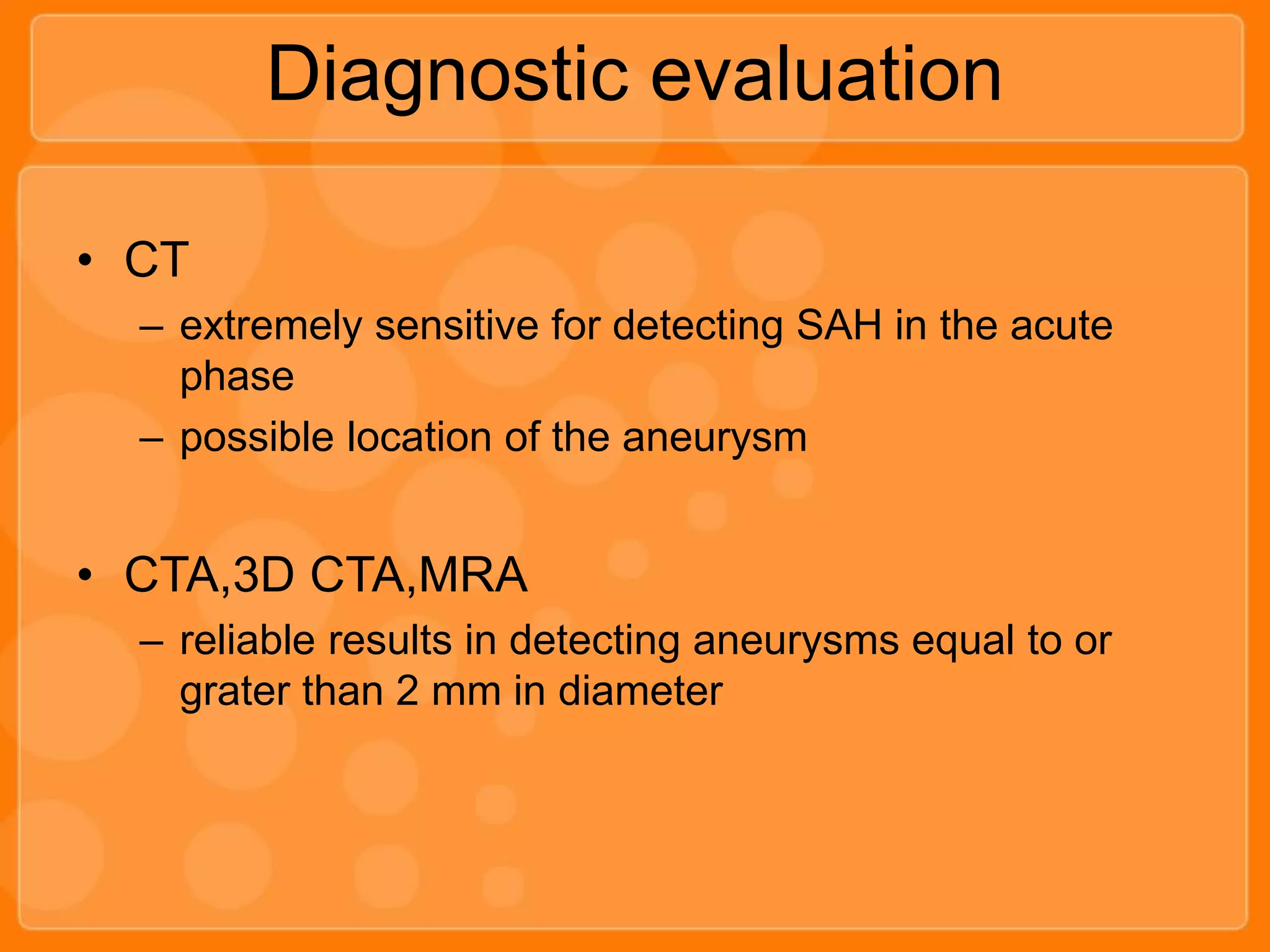 Diagnostic evaluation

• CT
– extremely sensitive for detecting SAH in the acute phase
– possible location of the aneurysm

• CTA,3D CTA,MRA
– reliable results in detecting aneurysms equal to or grater than 2 mm in diameter